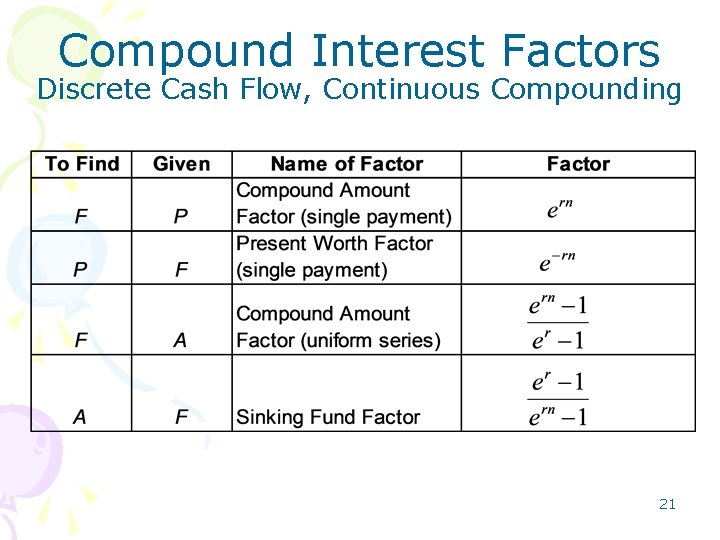 Compound Interest Factors
Discrete Cash Flow, Continuous Compounding

| To Find | Given | Name of Factor | Factor |
|---|---|---|---|
| $F$ | $P$ | Compound Amount Factor (single payment) | $e^{rn}$ |
| $P$ | $F$ | Present Worth Factor (single payment) | $e^{-rn}$ |
| $F$ | $A$ | Compound Amount Factor (uniform series) | $\frac{e^{rn}-1}{e^{r}-1}$ |
| $A$ | $F$ | Sinking Fund Factor | $\frac{e^{r}-1}{e^{rn}-1}$ |

21